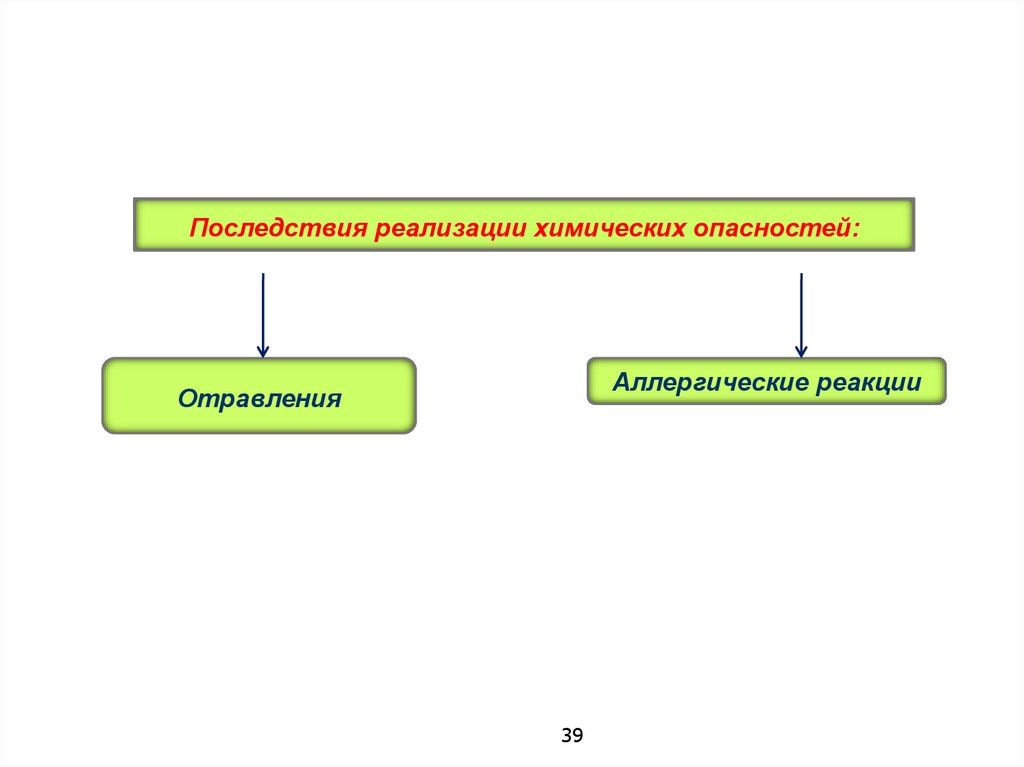 Последствия реализации химических опасностей:

Отравления

Аллергические реакции

39